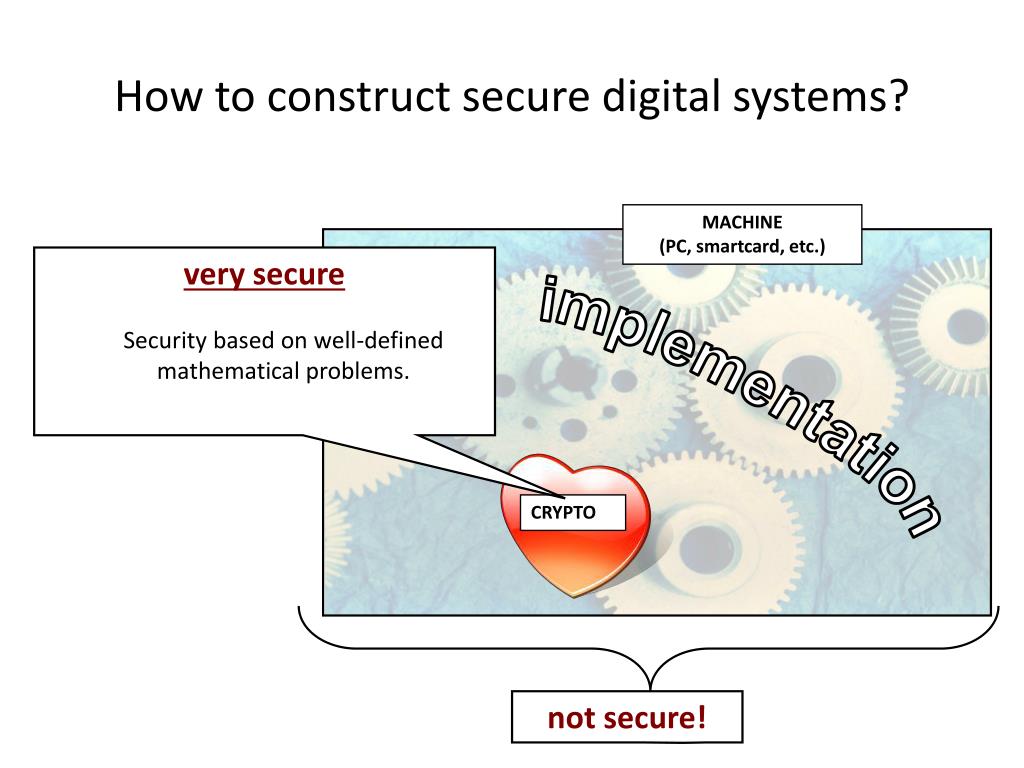 How to construct secure digital systems?

MACHINE
(PC, smartcard, etc.)

very secure

Security based on well-defined mathematical problems.

implementation

CRYPTO

not secure!